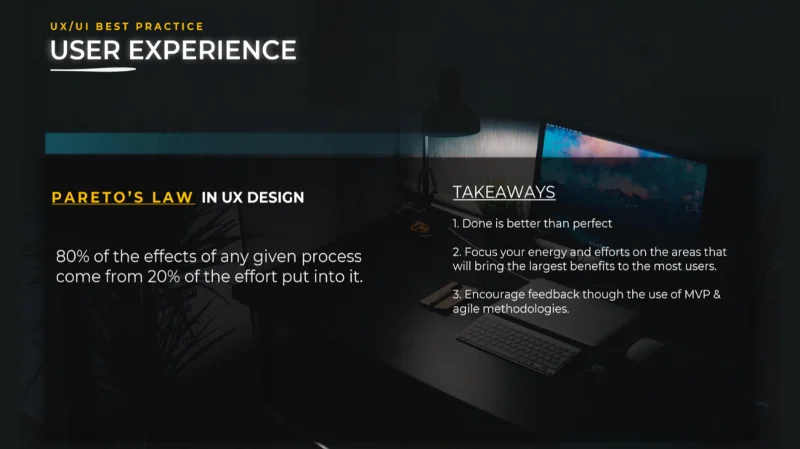 UX/UI BEST PRACTICE

USER EXPERIENCE

PARETO'S LAW IN UX DESIGN

80% of the effects of any given process come from 20% of the effort put into it.

TAKEAWAYS

1. Done is better than perfect

2. Focus your energy and efforts on the areas that will bring the largest benefits to the most users.

3. Encourage feedback though the use of MVP & agile methodologies.